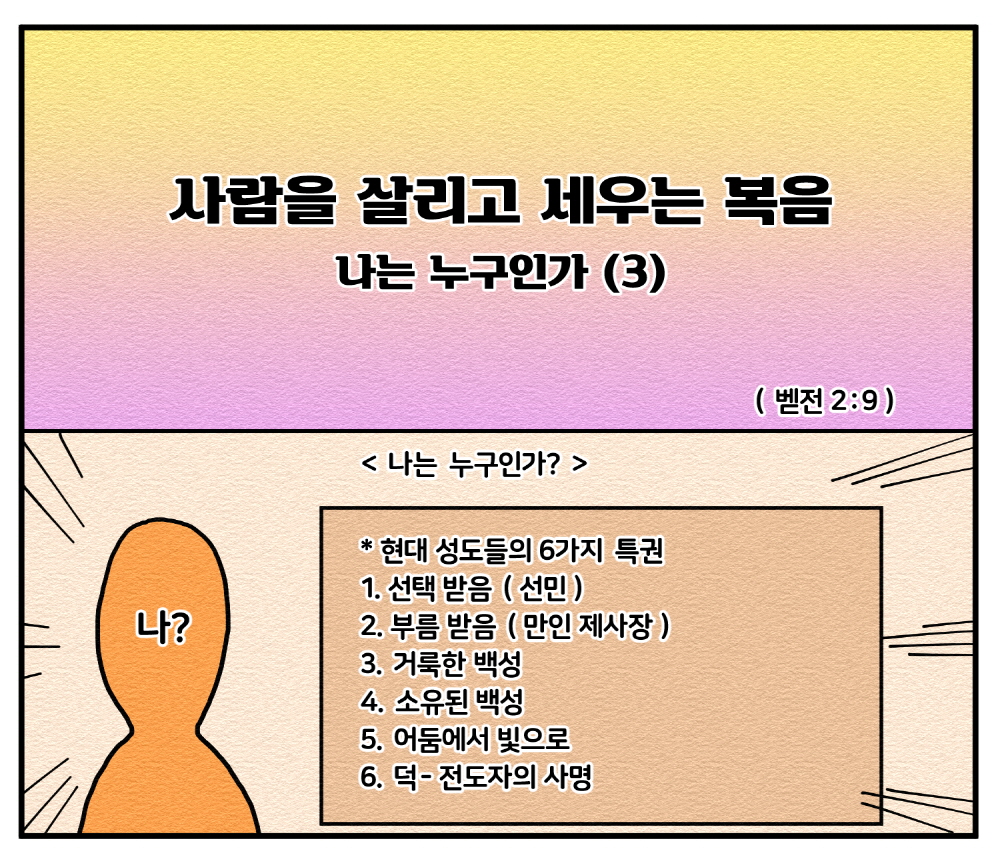 사람을 살리고 세우는 복음
나는 누구인가 (3)

( 벧전 2:9 )

< 나는 누구인가? >

나?

* 현대 성도들의 6가지 특권
1. 선택 받음 ( 선민 )
2. 부름 받음 ( 만인 제사장 )
3. 거룩한 백성
4. 소유된 백성
5. 어둠에서 빛으로
6. 덕 - 전도자의 사명